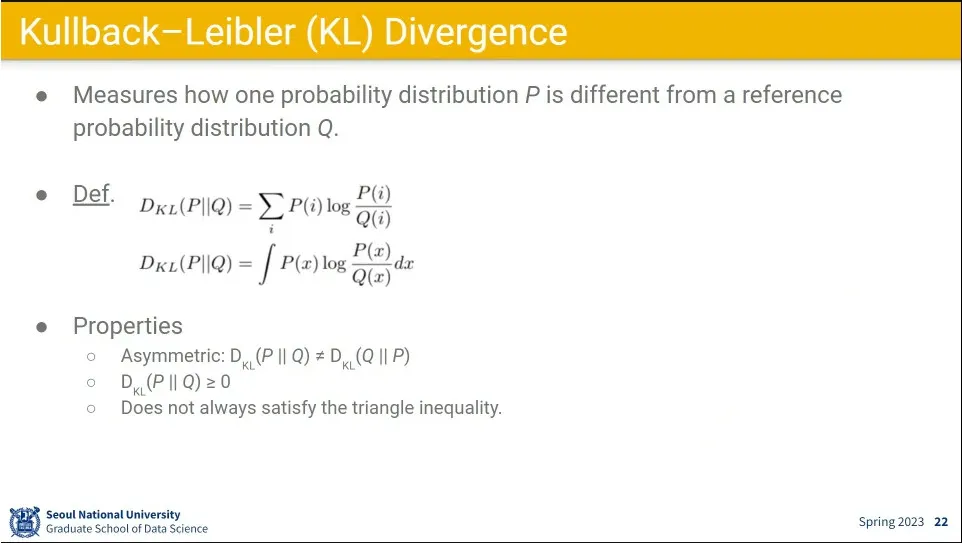 Kullback–Leibler (KL) Divergence

● Measures how one probability distribution $P$ is different from a reference probability distribution $Q$.

● Def. $D_{KL}(P||Q) = \sum_i P(i) \log \frac{P(i)}{Q(i)}$

$D_{KL}(P||Q) = \int P(x) \log \frac{P(x)}{Q(x)} dx$

● Properties
○ Asymmetric: $D_{KL}(P || Q) \neq D_{KL}(Q || P)$
○ $D_{KL}(P || Q) \geq 0$
○ Does not always satisfy the triangle inequality.

Seoul National University
Graduate School of Data Science

Spring 2023 22